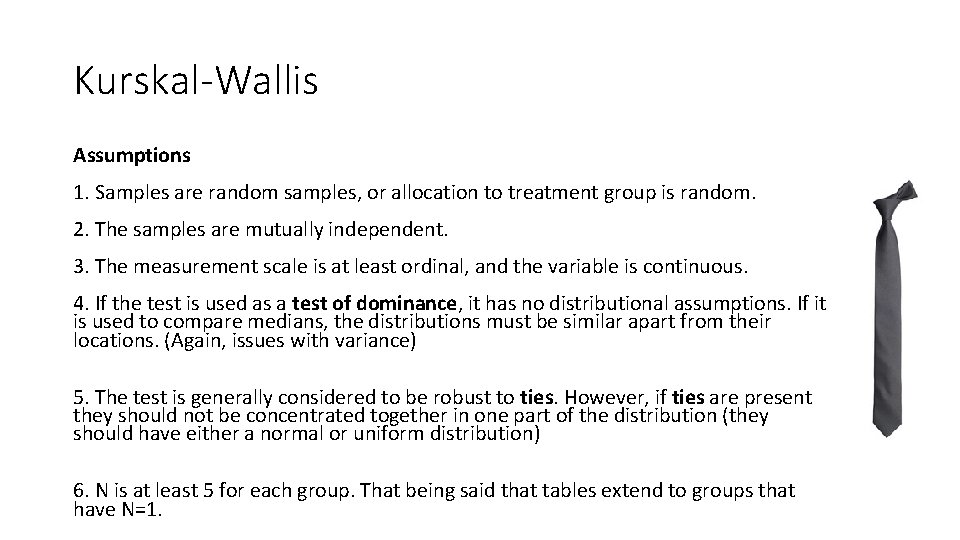 Kurskal-Wallis

Assumptions

1. Samples are random samples, or allocation to treatment group is random.

2. The samples are mutually independent.

3. The measurement scale is at least ordinal, and the variable is continuous.

4. If the test is used as a test of dominance, it has no distributional assumptions. If it is used to compare medians, the distributions must be similar apart from their locations. (Again, issues with variance)

5. The test is generally considered to be robust to ties. However, if ties are present they should not be concentrated together in one part of the distribution (they should have either a normal or uniform distribution)

6. N is at least 5 for each group. That being said that tables extend to groups that have N=1.